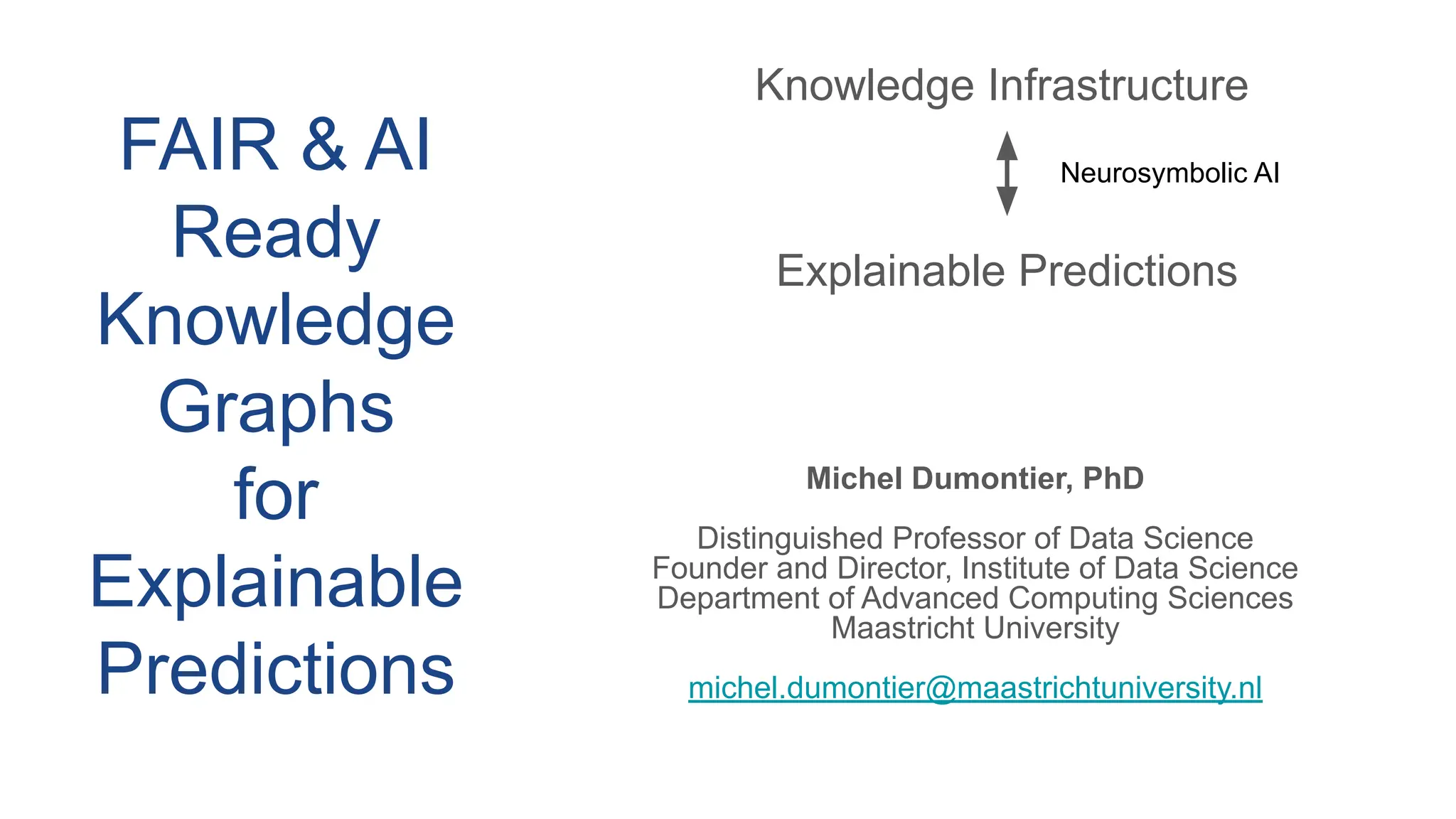 FAIR & AI Ready Knowledge Graphs for Explainable Predictions

Knowledge Infrastructure

Neurosymbolic AI

Explainable Predictions

Michel Dumontier, PhD

Distinguished Professor of Data Science
Founder and Director, Institute of Data Science
Department of Advanced Computing Sciences
Maastricht University

michel.dumontier@maastrichtuniversity.nl